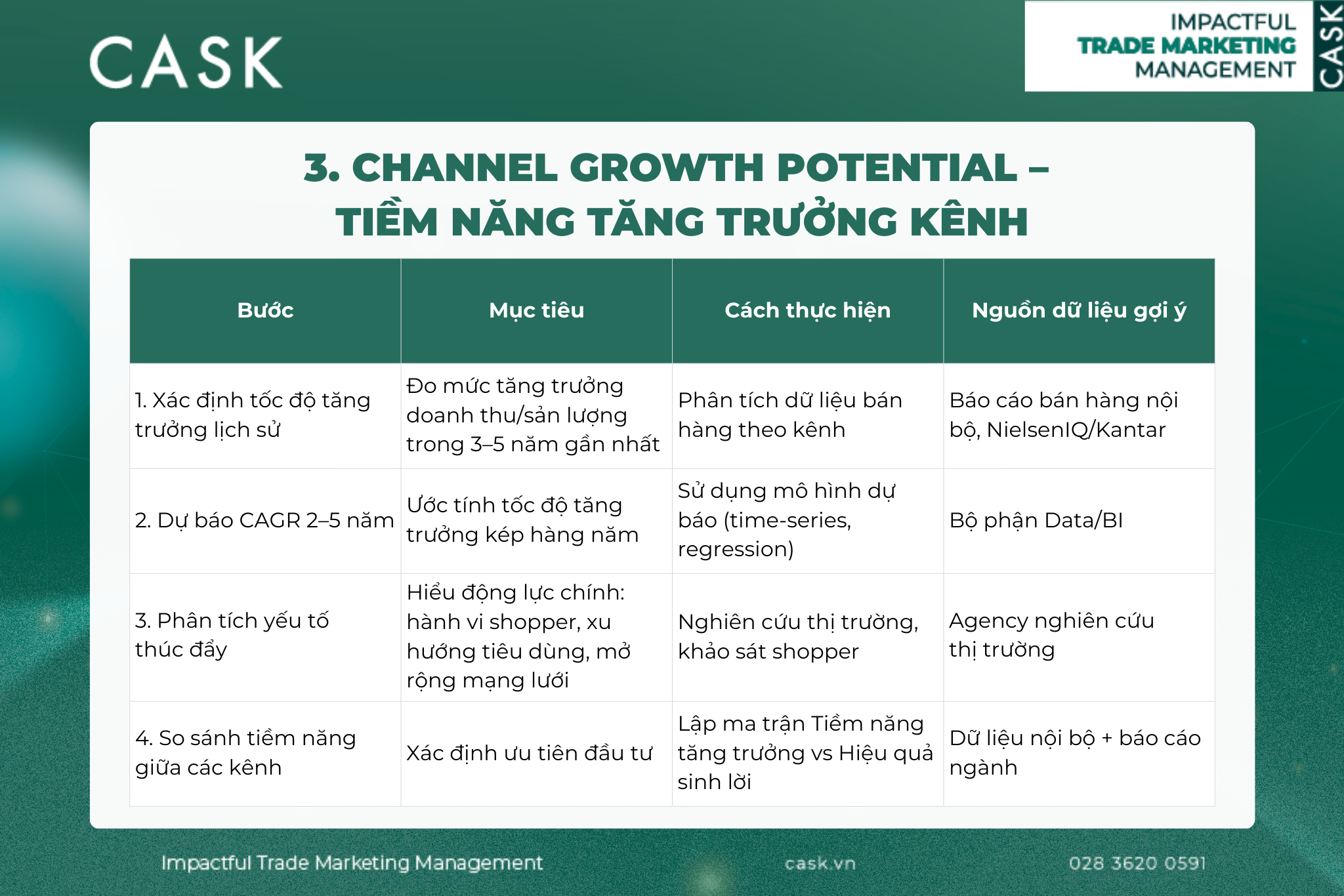 CASK

IMPACTFUL
TRADE MARKETING
MANAGEMENT
CASK

3. CHANNEL GROWTH POTENTIAL –
TIỀM NĂNG TĂNG TRƯỞNG KÊNH

| Bước | Mục tiêu | Cách thực hiện | Nguồn dữ liệu gợi ý |
|---|---|---|---|
| 1. Xác định tốc độ tăng trưởng lịch sử | Đo mức tăng trưởng doanh thu/sản lượng trong 3–5 năm gần nhất | Phân tích dữ liệu bán hàng theo kênh | Báo cáo bán hàng nội bộ, NielsenIQ/Kantar |
| 2. Dự báo CAGR 2–5 năm | Ước tính tốc độ tăng trưởng kép hàng năm | Sử dụng mô hình dự báo (time-series, regression) | Bộ phận Data/BI |
| 3. Phân tích yếu tố thúc đẩy | Hiểu động lực chính: hành vi shopper, xu hướng tiêu dùng, mở rộng mạng lưới | Nghiên cứu thị trường, khảo sát shopper | Agency nghiên cứu thị trường |
| 4. So sánh tiềm năng giữa các kênh | Xác định ưu tiên đầu tư | Lập ma trận Tiềm năng tăng trưởng vs Hiệu quả sinh lời | Dữ liệu nội bộ + báo cáo ngành |

Impactful Trade Marketing Management
cask.vn
028 3620 0591